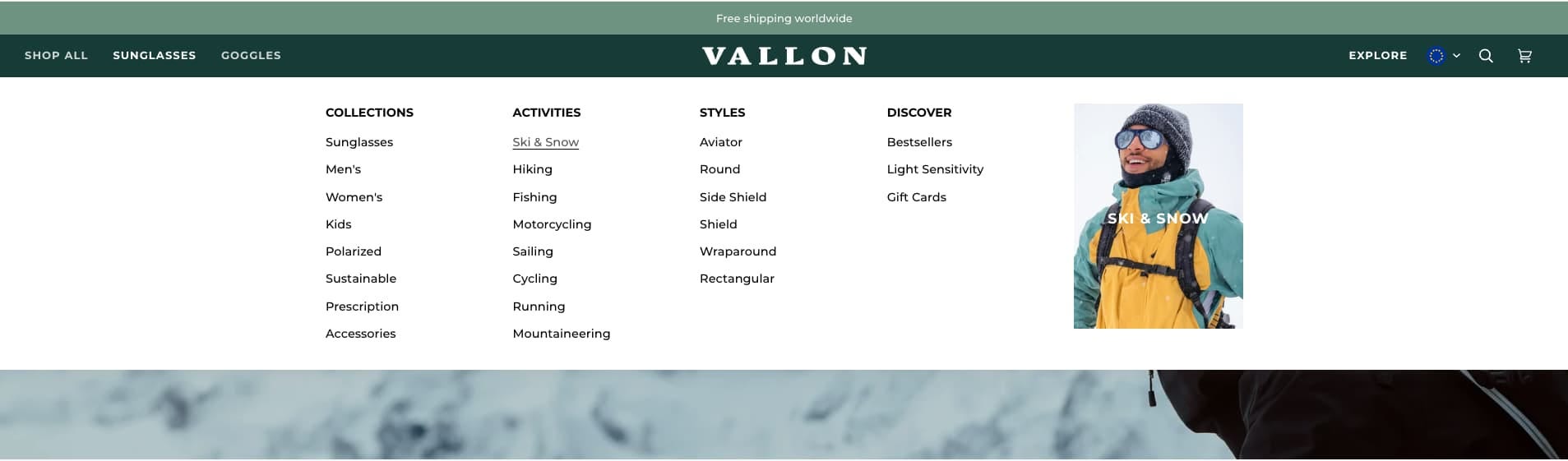 Free shipping worldwide

SHOP ALL SUNGLASSES GOGGLES

VALLON

EXPLORE

COLLECTIONS
Sunglasses
Men's
Women's
Kids
Polarized
Sustainable
Prescription
Accessories

ACTIVITIES
Ski & Snow
Hiking
Fishing
Motorcycling
Sailing
Cycling
Running
Mountaineering

STYLES
Aviator
Round
Side Shield
Shield
Wraparound
Rectangular

DISCOVER
Bestsellers
Light Sensitivity
Gift Cards

SKI & SNOW